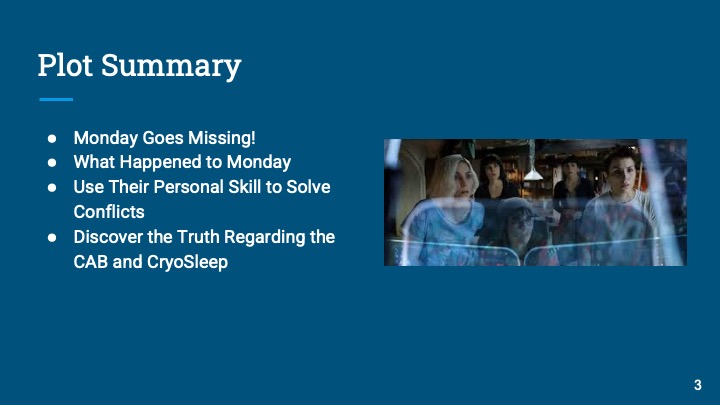 Plot Summary

● Monday Goes Missing!
● What Happened to Monday
● Use Their Personal Skill to Solve Conflicts
● Discover the Truth Regarding the CAB and CryoSleep

3